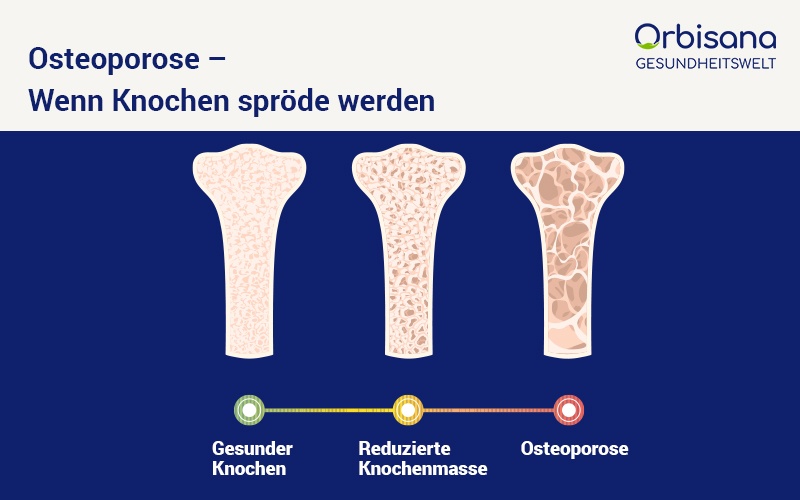 Osteoporose –
Wenn Knochen spröde werden

Orbisana
GESUNDHEITSWELT

Gesunder Knochen

Reduzierte Knochenmasse

Osteoporose